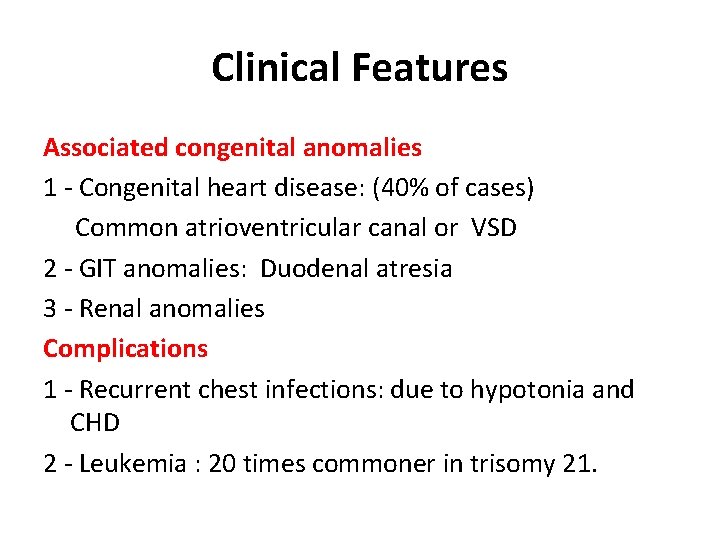 Clinical Features

Associated congenital anomalies
1 - Congenital heart disease: (40% of cases)
Common atrioventricular canal or VSD
2 - GIT anomalies: Duodenal atresia
3 - Renal anomalies
Complications
1 - Recurrent chest infections: due to hypotonia and CHD
2 - Leukemia : 20 times commoner in trisomy 21.